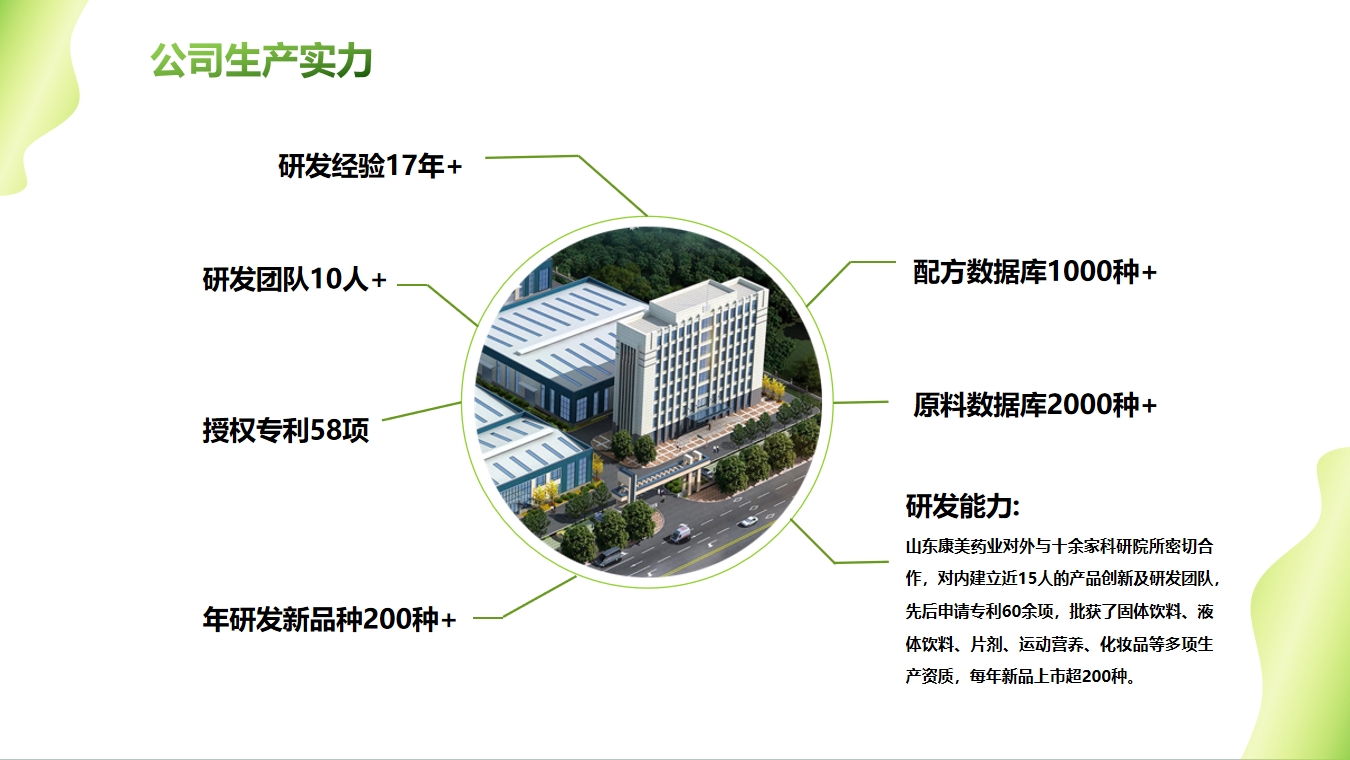 公司生产实力

研发经验17年+

研发团队10人+

授权专利58项

年研发新品种200种+

配方数据库1000种+

原料数据库2000种+

研发能力:

山东康美药业对外与十余家科研院所密切合作，对内建立近15人的产品创新及研发团队，先后申请专利60余项，批获了固体饮料、液体饮料、片剂、运动营养、化妆品等多项生产资质，每年新品上市超200种。